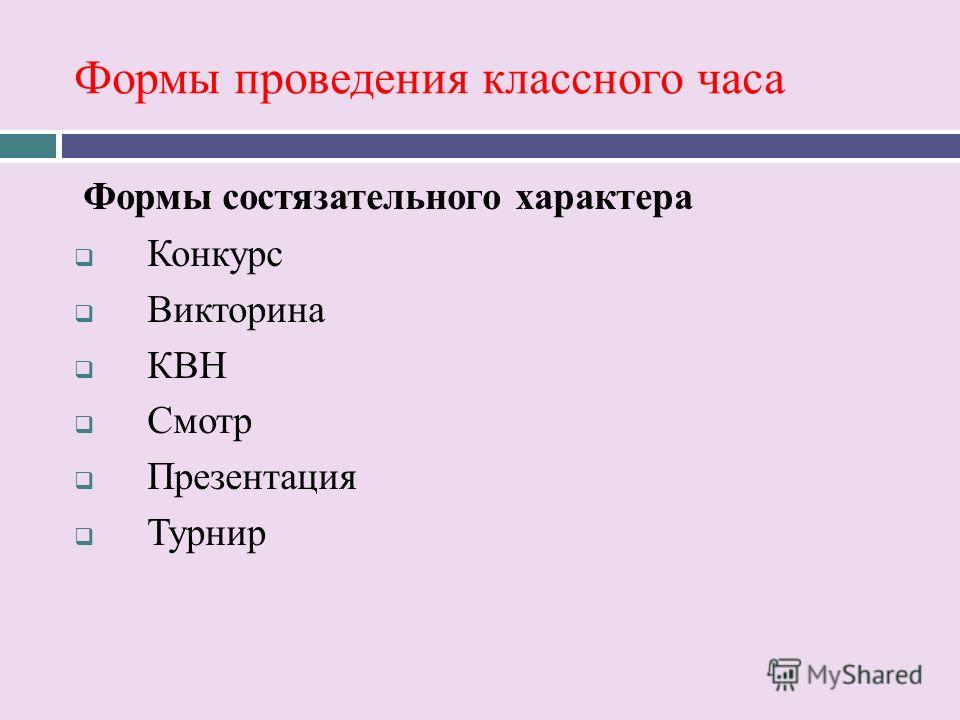 Формы проведения классного часа

Формы состязательного характера

Конкурс

Викторина

КВН

Смотр

Презентация

Турнир

MyShared